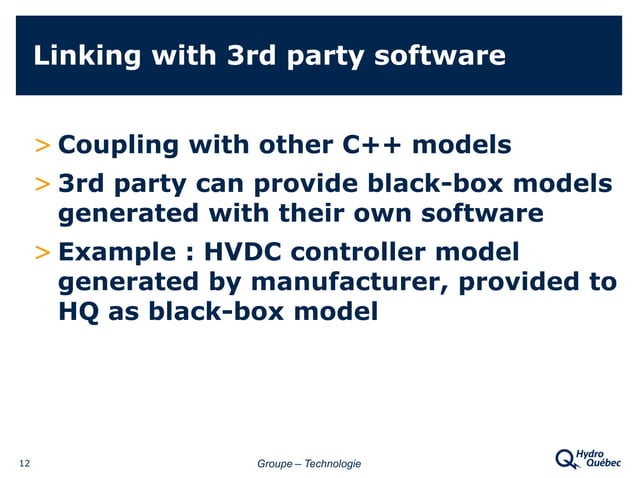 Linking with 3rd party software

> Coupling with other C++ models

> 3rd party can provide black-box models generated with their own software

> Example : HVDC controller model generated by manufacturer, provided to HQ as black-box model

12

Groupe – Technologie

Hydro Québec